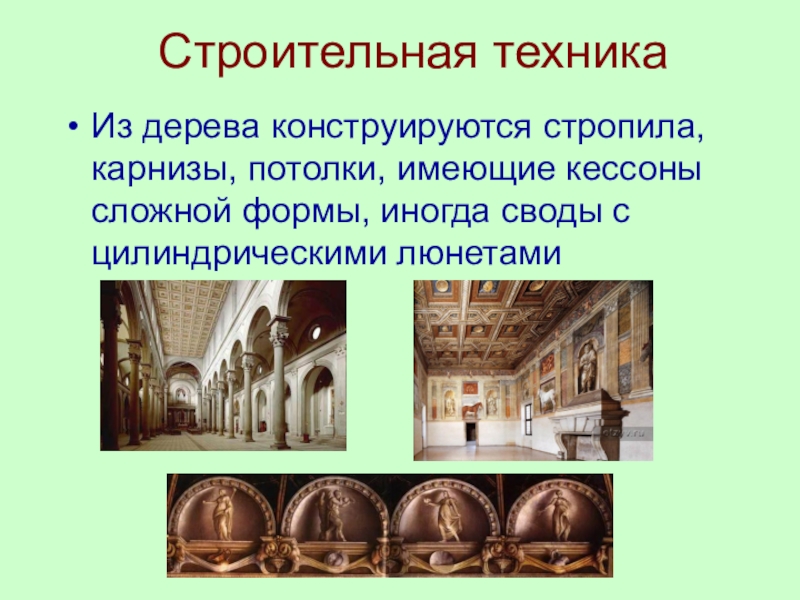 Строительная техника

• Из дерева конструируются стропила, карнизы, потолки, имеющие кессоны сложной формы, иногда своды с цилиндрическими люнетами